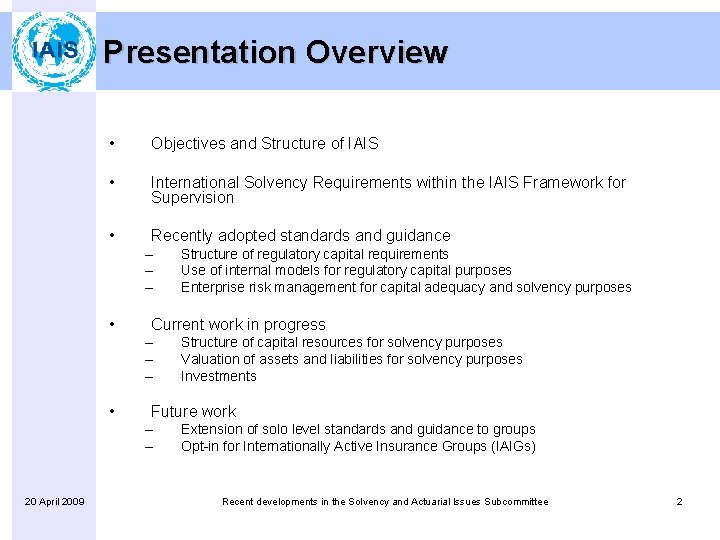 IAIS

Presentation Overview

• Objectives and Structure of IAIS

• International Solvency Requirements within the IAIS Framework for Supervision

• Recently adopted standards and guidance
– Structure of regulatory capital requirements
– Use of internal models for regulatory capital purposes
– Enterprise risk management for capital adequacy and solvency purposes

• Current work in progress
– Structure of capital resources for solvency purposes
– Valuation of assets and liabilities for solvency purposes
– Investments

• Future work
– Extension of solo level standards and guidance to groups
– Opt-in for Internationally Active Insurance Groups (IAIGs)

20 April 2009

Recent developments in the Solvency and Actuarial Issues Subcommittee

2